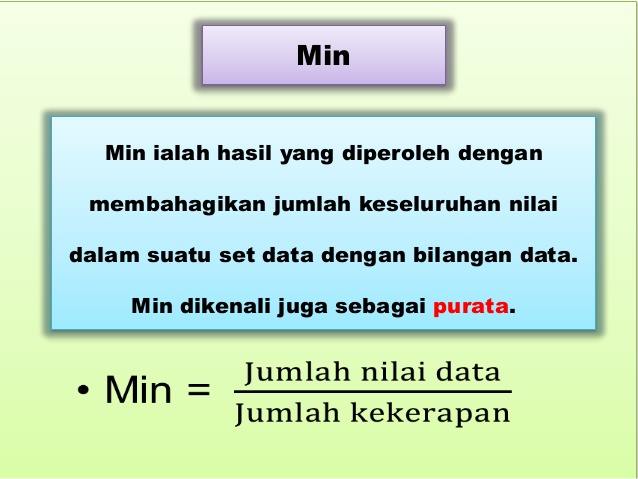 Min

Min ialah hasil yang diperoleh dengan membahagikan jumlah keseluruhan nilai dalam suatu set data dengan bilangan data. Min dikenali juga sebagai purata.

• Min = $\frac{\text{Jumlah nilai data}}{\text{Jumlah kekerapan}}$